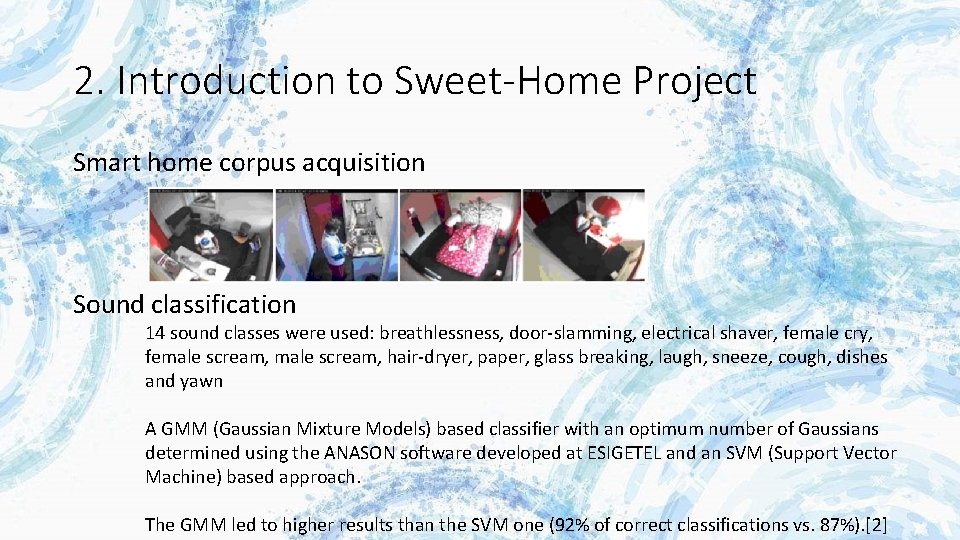 2. Introduction to Sweet-Home Project

Smart home corpus acquisition

Sound classification

14 sound classes were used: breathlessness, door-slamming, electrical shaver, female cry, female scream, male scream, hair-dryer, paper, glass breaking, laugh, sneeze, cough, dishes and yawn

A GMM (Gaussian Mixture Models) based classifier with an optimum number of Gaussians determined using the ANASON software developed at ESIGETEL and an SVM (Support Vector Machine) based approach.

The GMM led to higher results than the SVM one (92% of correct classifications vs. 87%).[2]